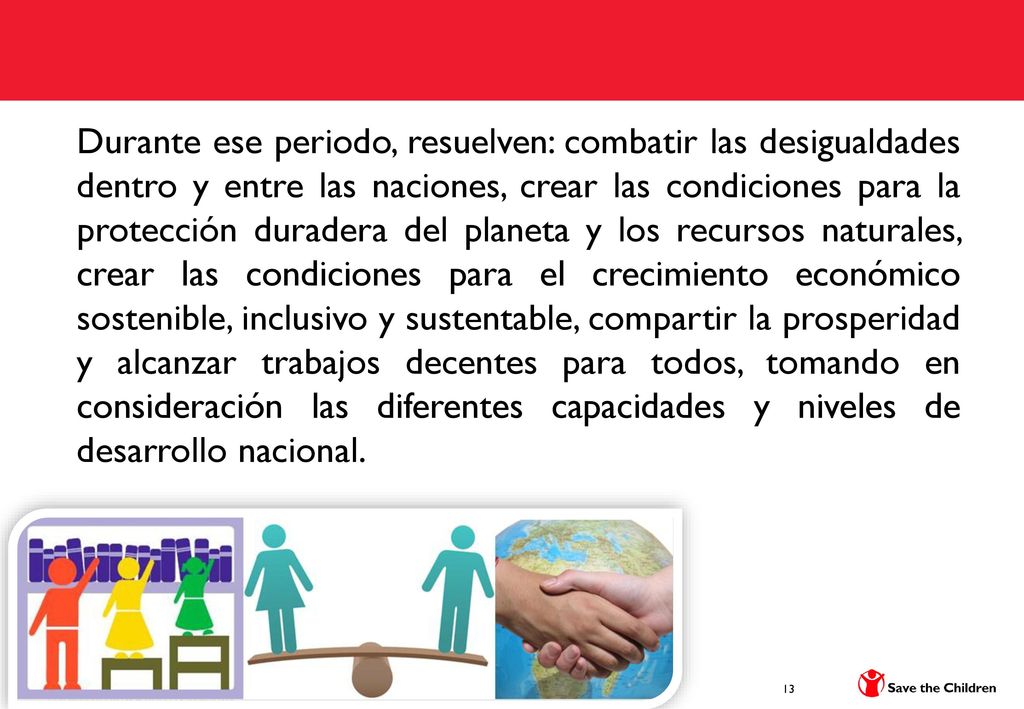 Durante ese periodo, resuelven: combatir las desigualdades dentro y entre las naciones, crear las condiciones para la protección duradera del planeta y los recursos naturales, crear las condiciones para el crecimiento económico sostenible, inclusivo y sustentable, compartir la prosperidad y alcanzar trabajos decentes para todos, tomando en consideración las diferentes capacidades y niveles de desarrollo nacional.

13

Save the Children